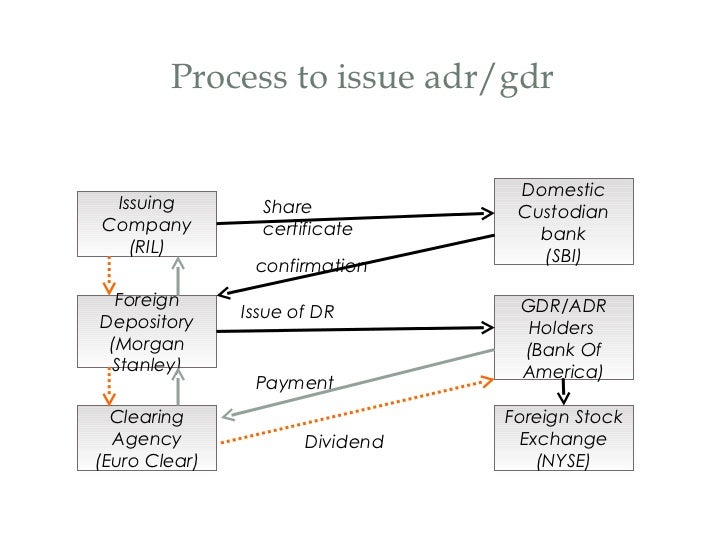 Process to issue adr/gdr

Issuing Company (RIL)

Share certificate

Domestic Custodian bank (SBI)

confirmation

Foreign Depository (Morgan Stanley)

Issue of DR

GDR/ADR Holders (Bank Of America)

Payment

Clearing Agency (Euro Clear)

Dividend

Foreign Stock Exchange (NYSE)